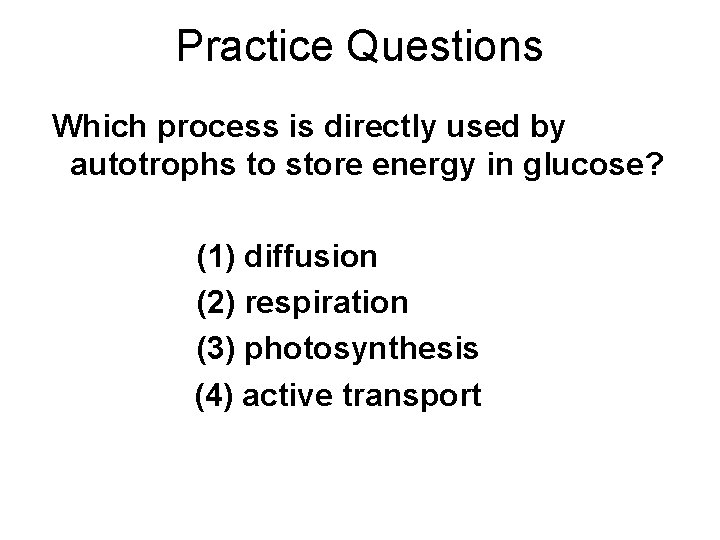 Practice Questions

Which process is directly used by autotrophs to store energy in glucose?

(1) diffusion
(2) respiration
(3) photosynthesis
(4) active transport